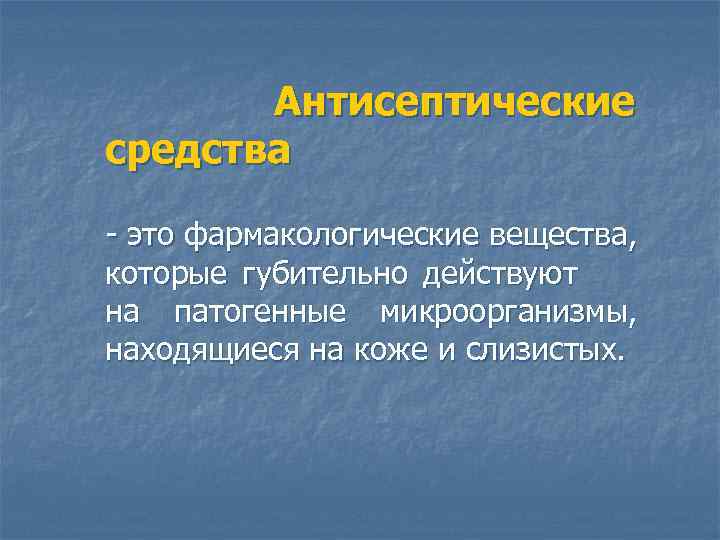 Антисептические средства

- это фармакологические вещества, которые губительно действуют на патогенные микроорганизмы, находящиеся на коже и слизистых.